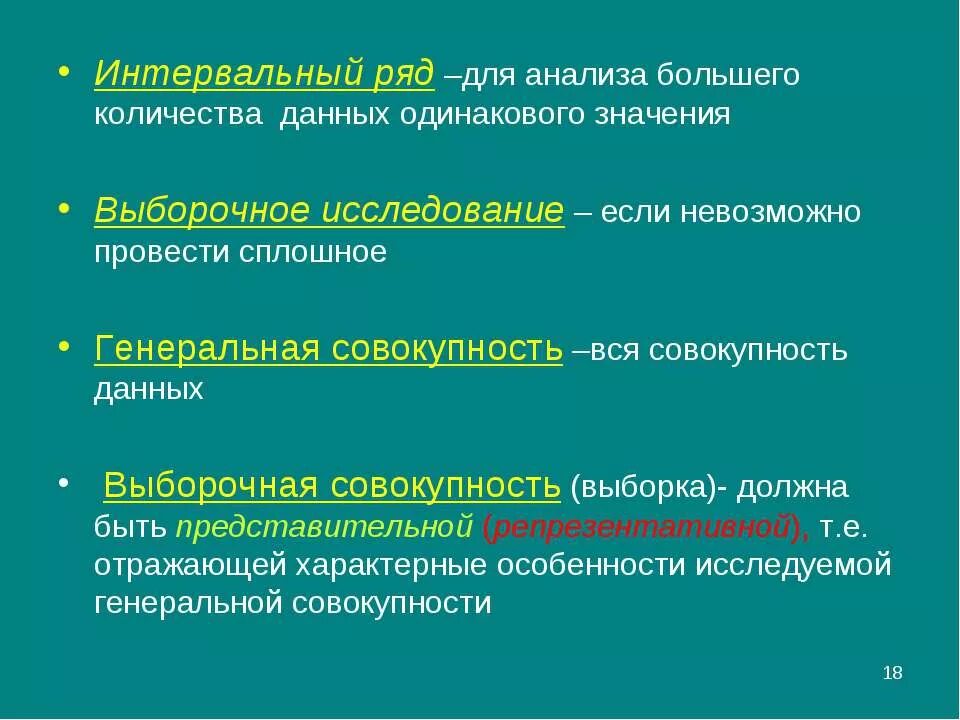 • Интервальный ряд –для анализа большего количества данных одинакового значения

• Выборочное исследование – если невозможно провести сплошное

• Генеральная совокупность –вся совокупность данных

• Выборочная совокупность (выборка)- должна быть представительной (репрезентативной), т.е. отражающей характерные особенности исследуемой генеральной совокупности

18